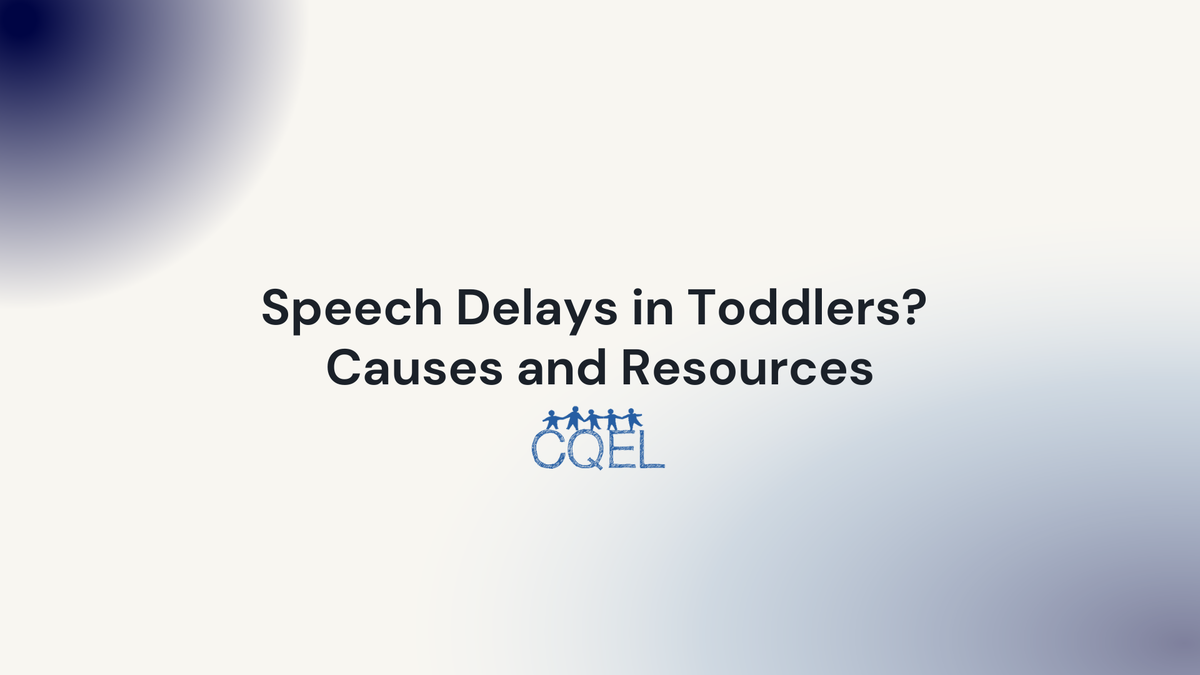 Speech Delays in Toddlers?
Causes and Resources

CQEL